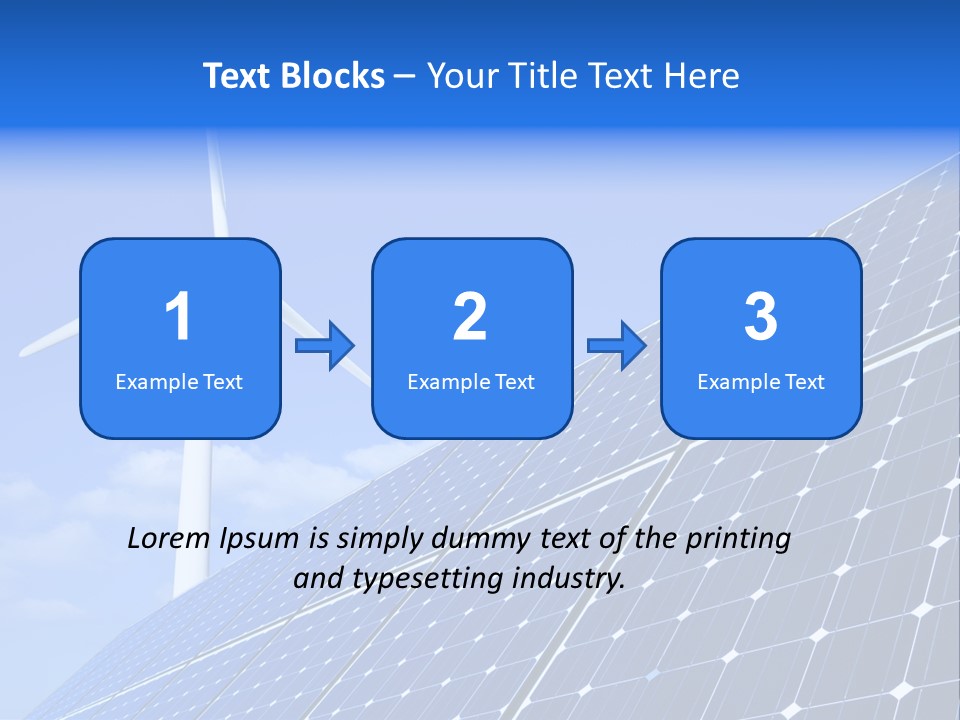 Text Blocks – Your Title Text Here

1
Example Text

2
Example Text

3
Example Text

Lorem Ipsum is simply dummy text of the printing and typesetting industry.